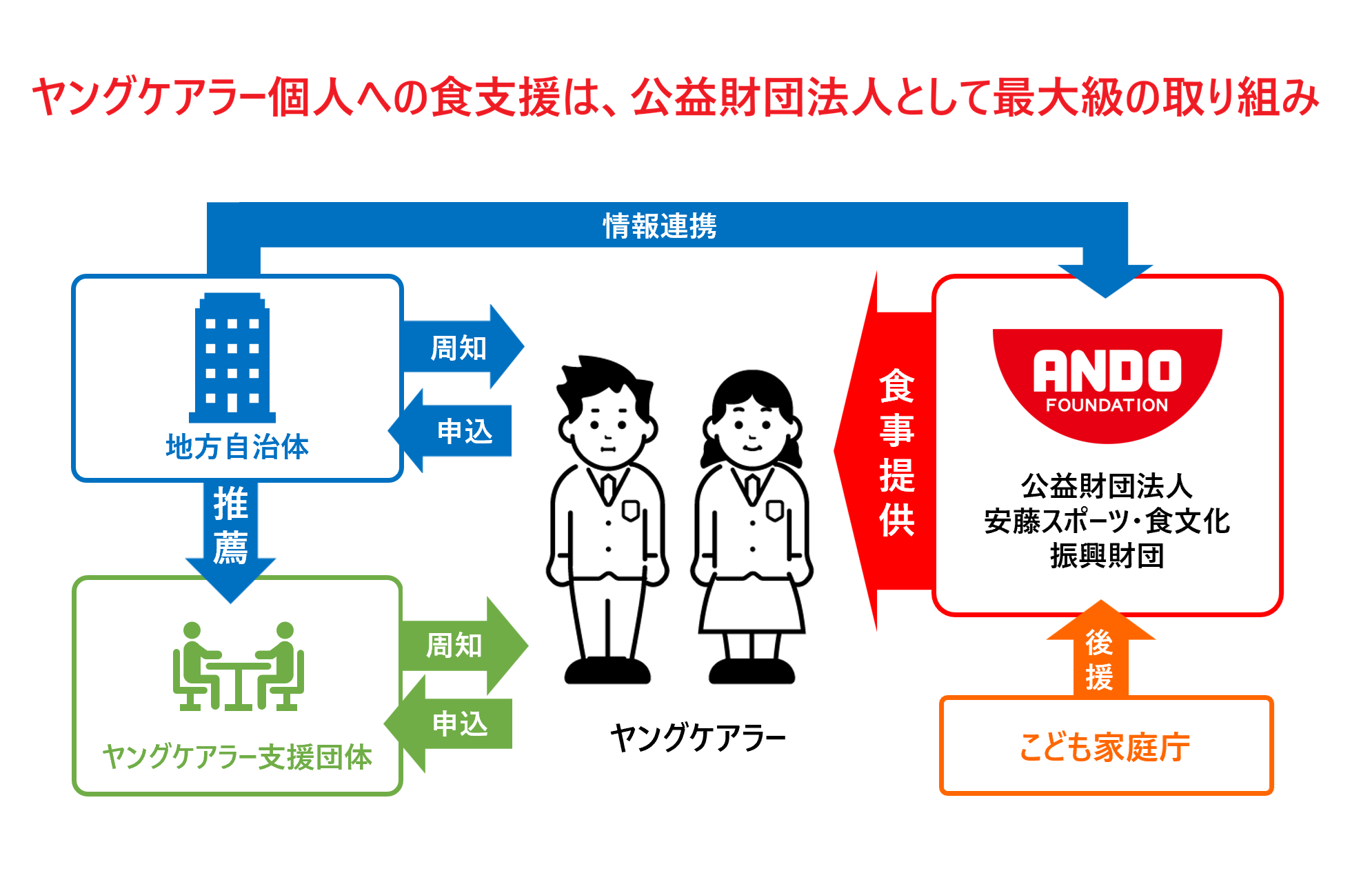 ヤングケアラー個人への食支援は、公益財団法人として最大級の取り組み

情報連携

地方自治体

周知

申込

推薦

ヤングケアラー支援団体

周知

申込

ヤングケアラー

食事提供

ANDO
FOUNDATION

公益財団法人
安藤スポーツ・食文化
振興財団

後援

こども家庭庁